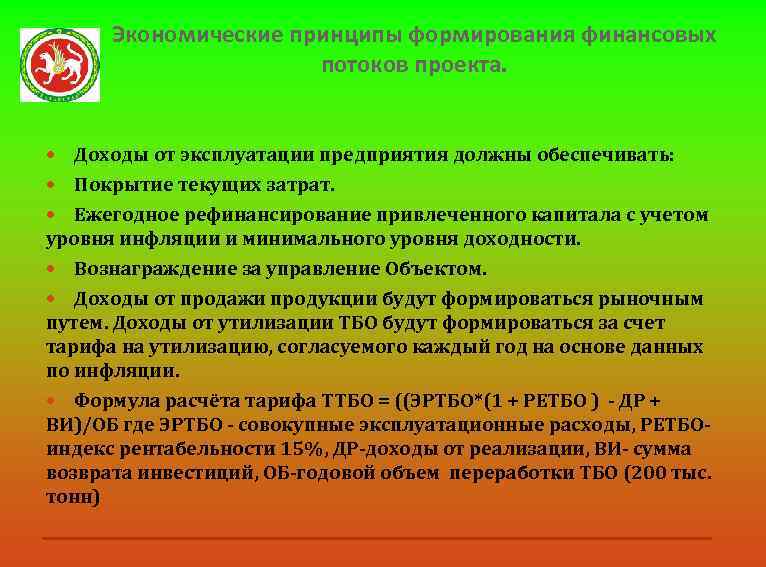 Экономические принципы формирования финансовых потоков проекта.

• Доходы от эксплуатации предприятия должны обеспечивать:
• Покрытие текущих затрат.
• Ежегодное рефинансирование привлеченного капитала с учетом уровня инфляции и минимального уровня доходности.
• Вознаграждение за управление Объектом.
• Доходы от продажи продукции будут формироваться рыночным путем. Доходы от утилизации ТБО будут формироваться за счет тарифа на утилизацию, согласуемого каждый год на основе данных по инфляции.
• Формула расчёта тарифа ТТБО = ((ЭРТБО*(1 + РЕТБО ) - ДР + ВИ)/ОБ где ЭРТБО - совокупные эксплуатационные расходы, РЕТБО- индекс рентабельности 15%, ДР-доходы от реализации, ВИ- сумма возврата инвестиций, ОБ-годовой объем переработки ТБО (200 тыс. тонн)